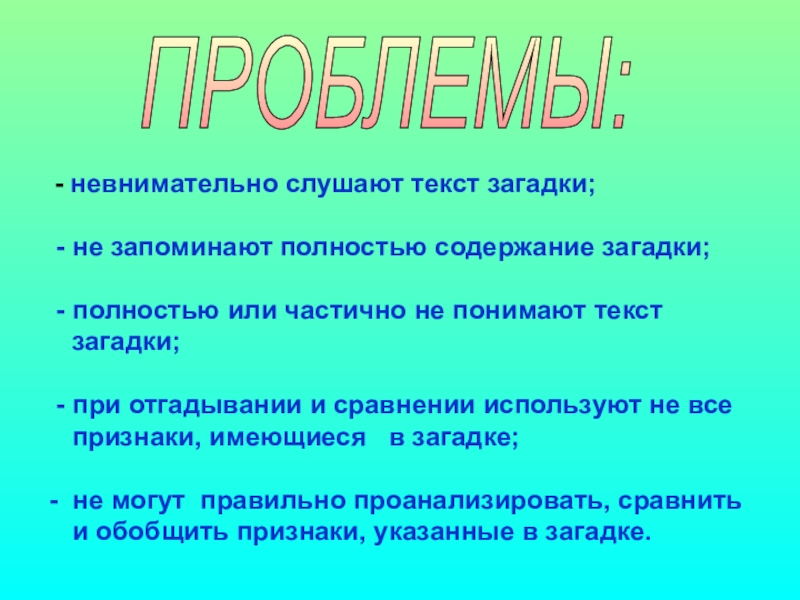 ПРОБЛЕМЫ:

- невнимательно слушают текст загадки;

- не запоминают полностью содержание загадки;

- полностью или частично не понимают текст загадки;

- при отгадывании и сравнении используют не все признаки, имеющиеся в загадке;

- не могут правильно проанализировать, сравнить и обобщить признаки, указанные в загадке.